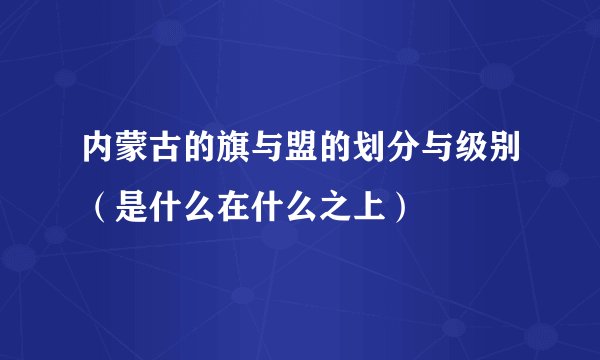 内蒙古的旗与盟的划分与级别（是什么在什么之上）